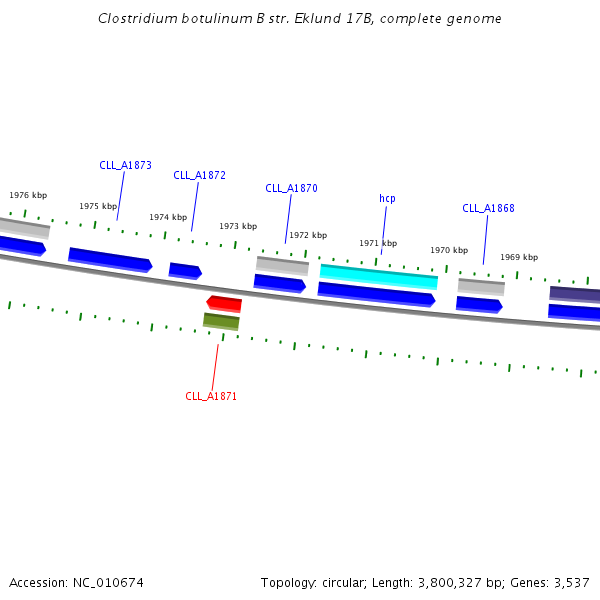 Clostridium botulinum B str. Eklund 17B, complete genome

CLL_A1873
CLL_A1872
CLL_A1870
hcp
CLL_A1868

1976 kbp
1975 kbp
1974 kbp
1973 kbp
1972 kbp
1971 kbp
1970 kbp
1969 kbp

CLL_A1871

Accession: NC_010674

Topology: circular; Length: 3,800,327 bp; Genes: 3,537